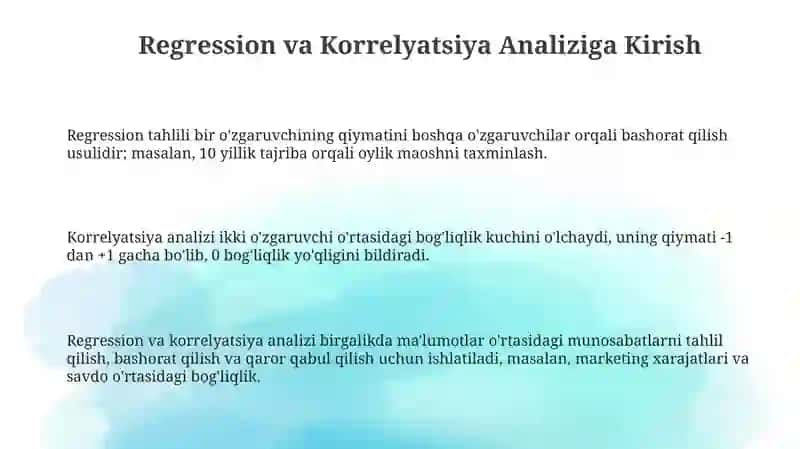 Regression va Korrelyatsiya Analiziga Kirish

Regression tahlili bir o'zgaruvchining qiymatini boshqa o'zgaruvchilar orqali bashorat qilish usulidir; masalan, 10 yillik tajriba orqali oylik maoshni taxminlash.

Korrelyatsiya analizi ikki o'zgaruvchi o'rtasidagi bog'liqlik kuchini o'lchaydi, uning qiymati -1 dan +1 gacha bo'lib, 0 bog'liqlik yo'qligini bildiradi.

Regression va korrelyatsiya analizi birgalikda ma'lumotlar o'rtasidagi munosabatlarni tahlil qilish, bashorat qilish va qaror qabul qilish uchun ishlatiladi, masalan, marketing xarajatlari va savdo o'rtasidagi bog'liqlik.